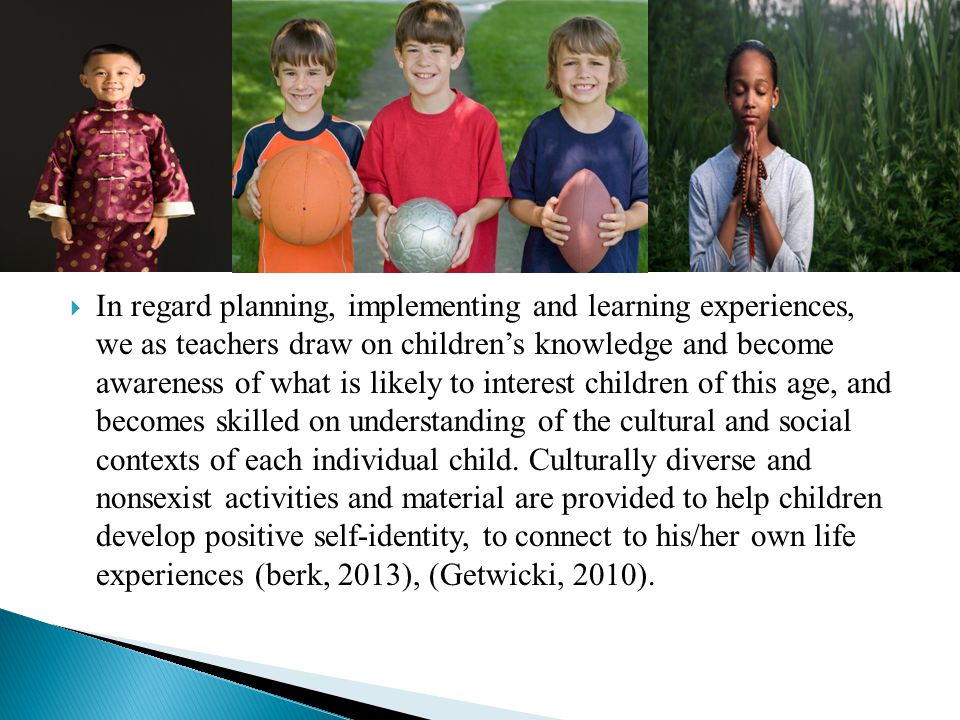 In regard planning, implementing and learning experiences, we as teachers draw on children’s knowledge and become awareness of what is likely to interest children of this age, and becomes skilled on understanding of the cultural and social contexts of each individual child. Culturally diverse and nonsexist activities and material are provided to help children develop positive self-identity, to connect to his/her own life experiences (berk, 2013), (Getwicki, 2010).